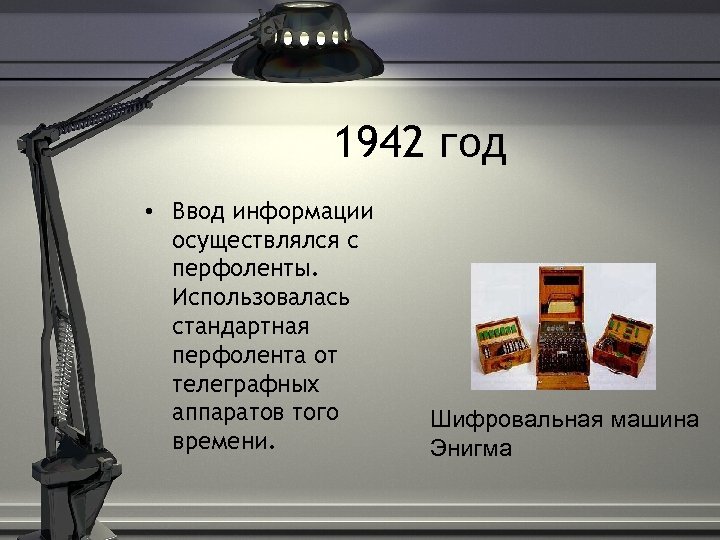 1942 год

• Ввод информации осуществлялся с перфоленты. Использовалась стандартная перфолента от телеграфных аппаратов того времени.

Шифровальная машина Энигма